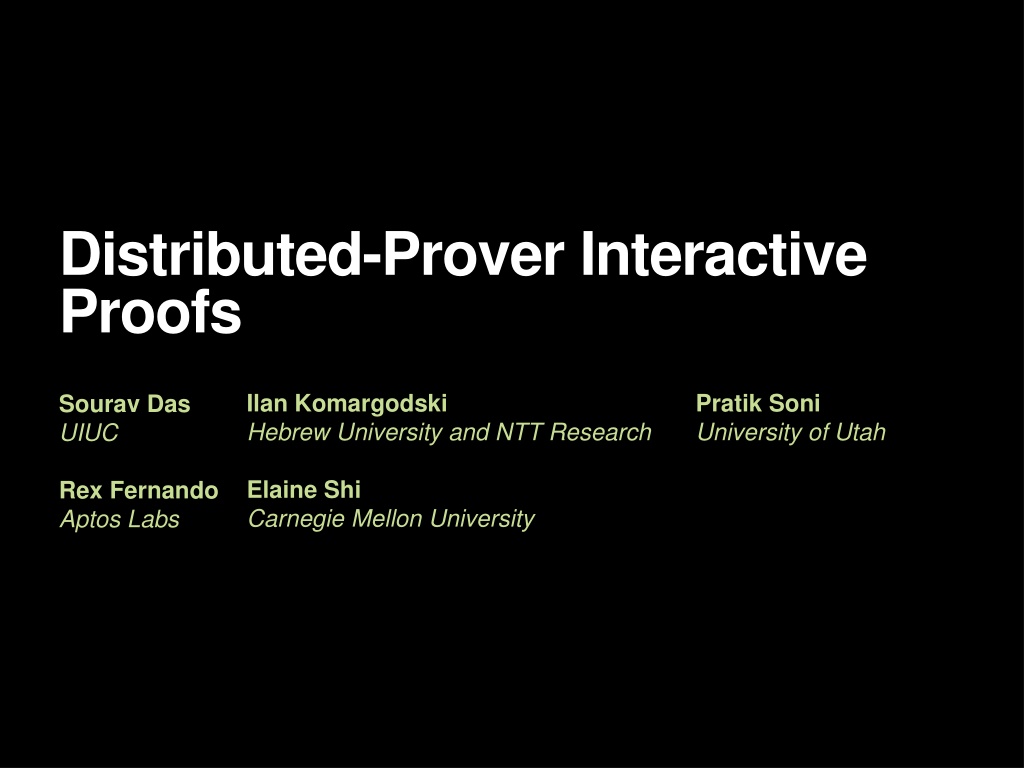 Distributed-Prover Interactive Proofs

Sourav Das
UIUC

Rex Fernando
Aptos Labs

Ilan Komargodski
Hebrew University and NTT Research

Elaine Shi
Carnegie Mellon University

Pratik Soni
University of Utah